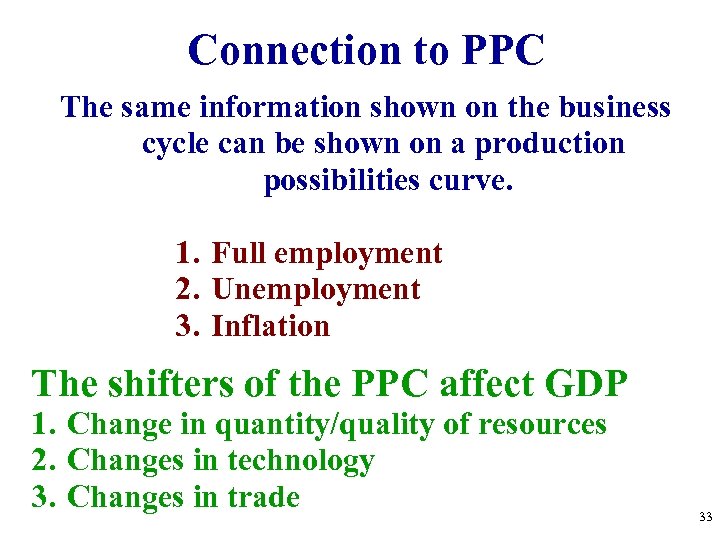 Connection to PPC

The same information shown on the business cycle can be shown on a production possibilities curve.

1. Full employment
2. Unemployment
3. Inflation

The shifters of the PPC affect GDP
1. Change in quantity/quality of resources
2. Changes in technology
3. Changes in trade

33